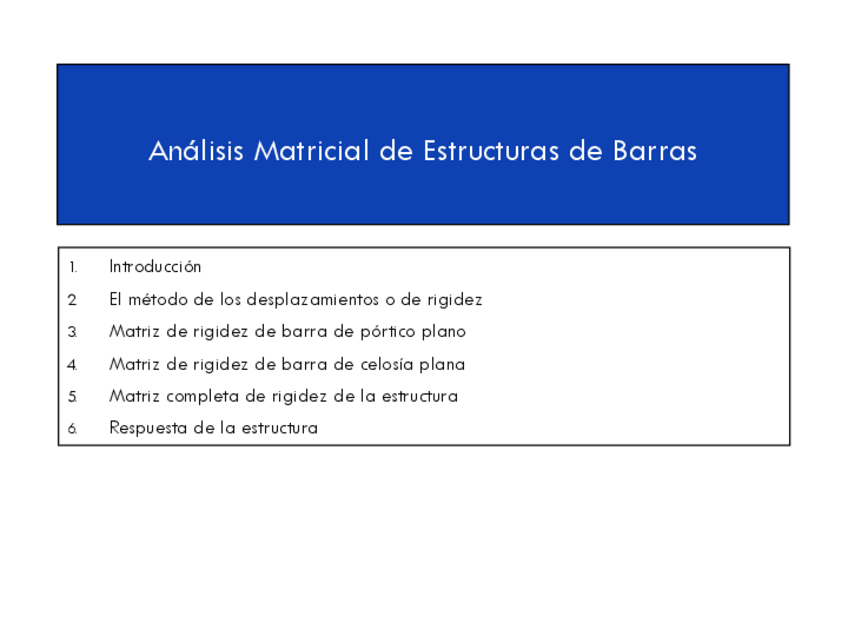 Análisis Matricial de Estructuras de Barras

1. Introducción
2. El método de los desplazamientos o de rigidez
3. Matriz de rigidez de barra de pórtico plano
4. Matriz de rigidez de barra de celosía plana
5. Matriz completa de rigidez de la estructura
6. Respuesta de la estructura